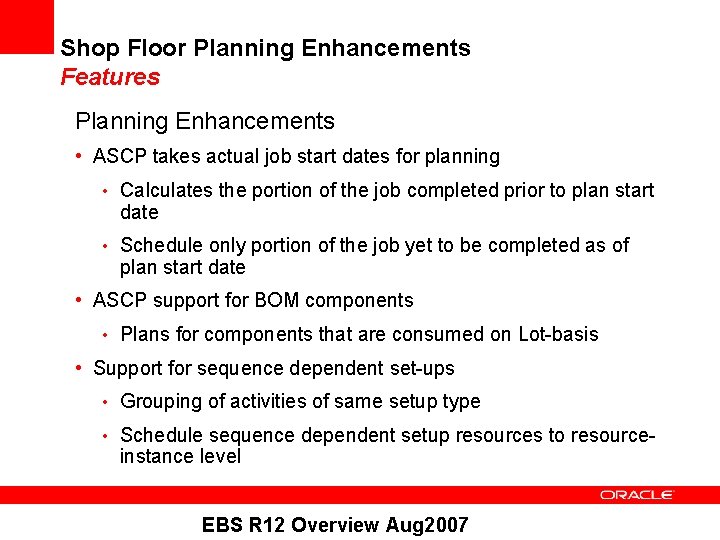 Shop Floor Planning Enhancements
Features

Planning Enhancements

• ASCP takes actual job start dates for planning

• Calculates the portion of the job completed prior to plan start date

• Schedule only portion of the job yet to be completed as of plan start date

• ASCP support for BOM components

• Plans for components that are consumed on Lot-basis

• Support for sequence dependent set-ups

• Grouping of activities of same setup type

• Schedule sequence dependent setup resources to resource-instance level

ORACLE

EBS R12 Overview Aug2007